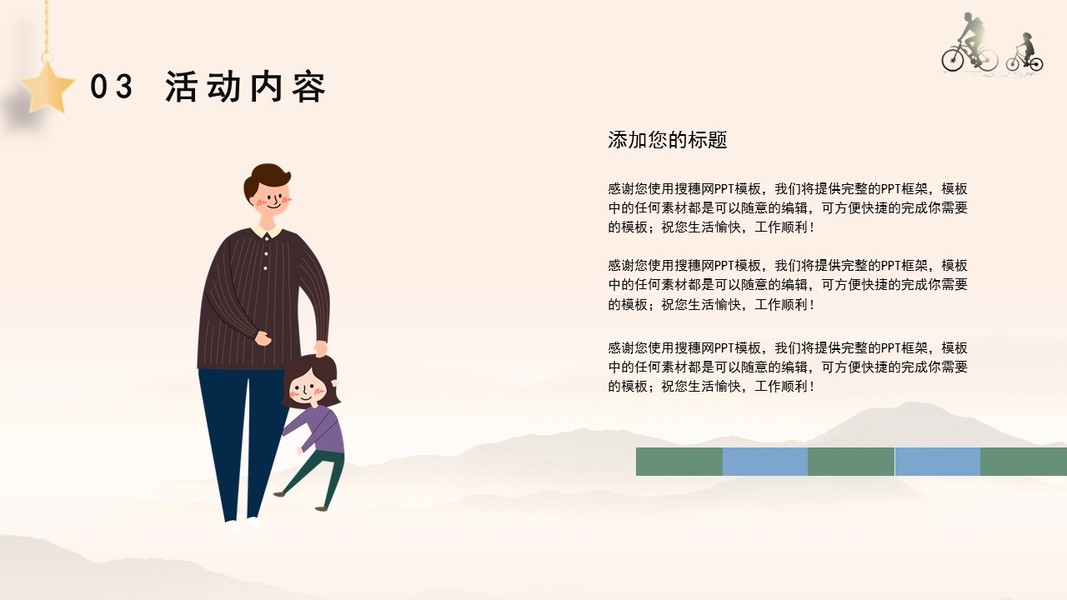 03 活动内容

添加您的标题

感谢您使用搜穗网PPT模板，我们将提供完整的PPT框架，模板中的任何素材都是可以随意的编辑，可方便快捷的完成你需要的模板；祝您生活愉快，工作顺利！

感谢您使用搜穗网PPT模板，我们将提供完整的PPT框架，模板中的任何素材都是可以随意的编辑，可方便快捷的完成你需要的模板；祝您生活愉快，工作顺利！

感谢您使用搜穗网PPT模板，我们将提供完整的PPT框架，模板中的任何素材都是可以随意的编辑，可方便快捷的完成你需要的模板；祝您生活愉快，工作顺利！